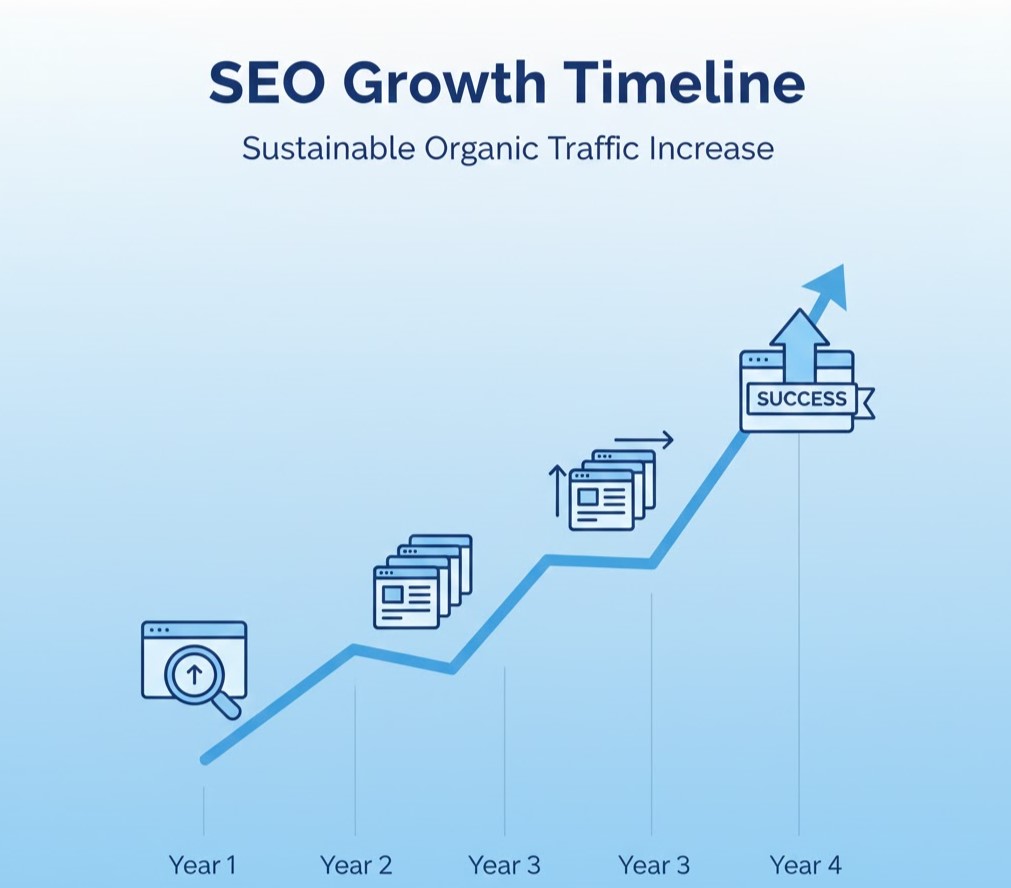 SEO Growth Timeline

Sustainable Organic Traffic Increase

SUCCESS

Year 1
Year 2
Year 3
Year 3
Year 4